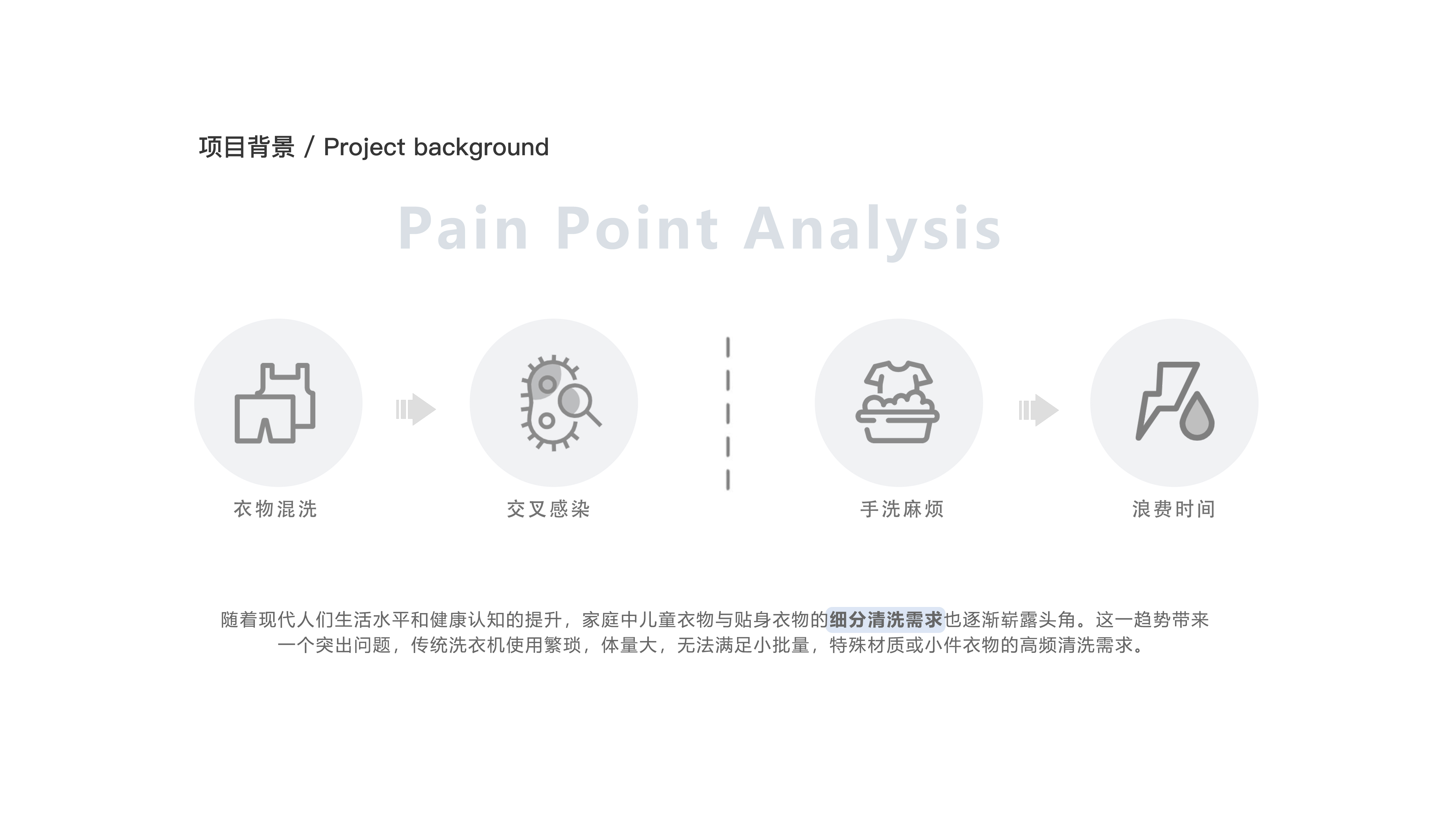 项目背景 / Project background

Pain Point Analysis

衣物混洗

交叉感染

手洗麻烦

浪费时间

随着现代人们生活水平和健康认知的提升，家庭中儿童衣物与贴身衣物的细分清洗需求也逐渐崭露头角。这一趋势带来一个突出问题，传统洗衣机使用繁琐，体量大，无法满足小批量，特殊材质或小件衣物的高频清洗需求。